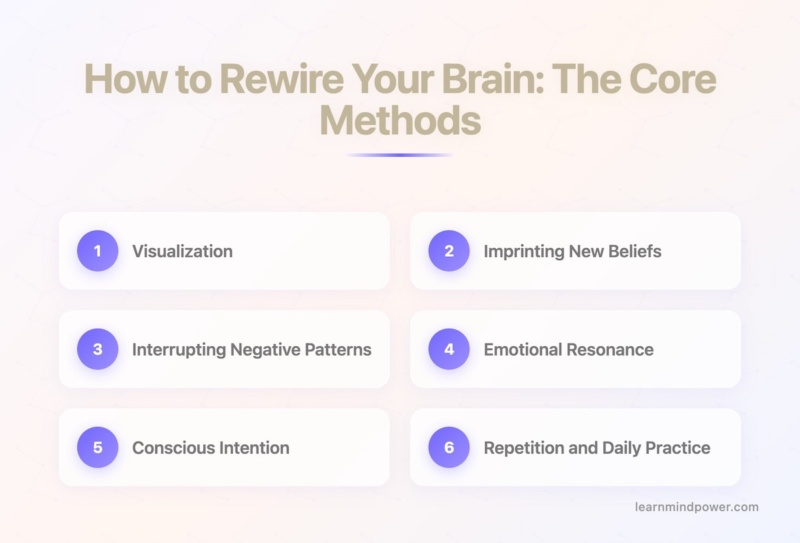 How to Rewire Your Brain: The Core Methods

1 Visualization

2 Imprinting New Beliefs

3 Interrupting Negative Patterns

4 Emotional Resonance

5 Conscious Intention

6 Repetition and Daily Practice

learnmindpower.com